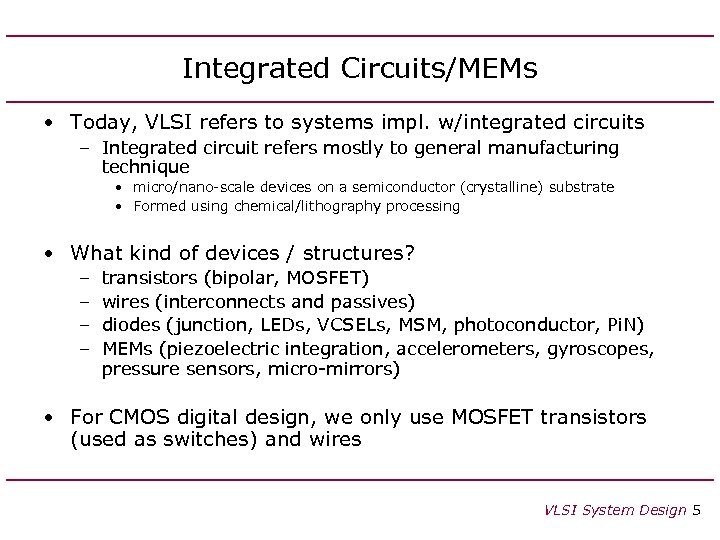 Integrated Circuits/MEMs

• Today, VLSI refers to systems impl. w/integrated circuits
– Integrated circuit refers mostly to general manufacturing technique
• micro/nano-scale devices on a semiconductor (crystalline) substrate
• Formed using chemical/lithography processing

• What kind of devices / structures?
– transistors (bipolar, MOSFET)
– wires (interconnects and passives)
– diodes (junction, LEDs, VCSELs, MSM, photoconductor, PiN)
– MEMs (piezoelectric integration, accelerometers, gyroscopes, pressure sensors, micro-mirrors)

• For CMOS digital design, we only use MOSFET transistors (used as switches) and wires

VLSI System Design 5